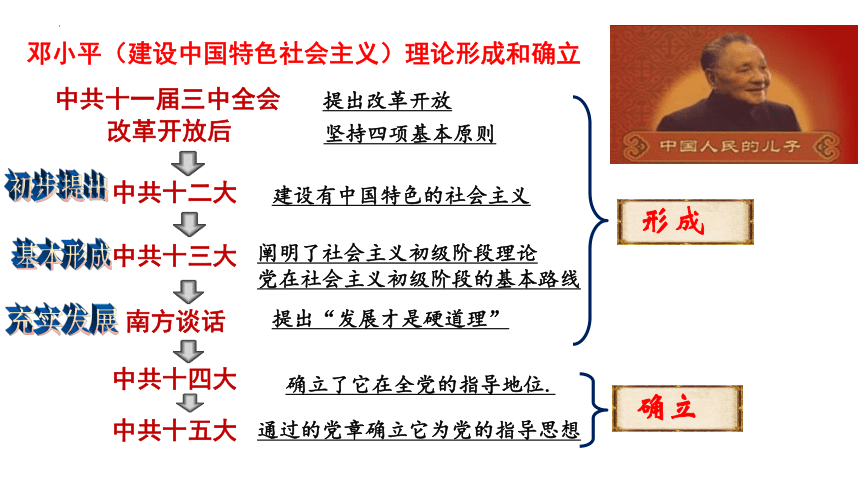 邓小平（建设中国特色社会主义）理论形成和确立

中国人民的儿子

中共十一届三中全会 提出改革开放
改革开放后 坚持四项基本原则

初步提出 中共十二大 建设有中国特色的社会主义

基本形成 中共十三大 阐明了社会主义初级阶段理论
党在社会主义初级阶段的基本路线

充实发展 南方谈话 提出“发展才是硬道理”

形成

中共十四大 确立了它在全党的指导地位.

中共十五大 通过的党章确立它为党的指导思想

确立